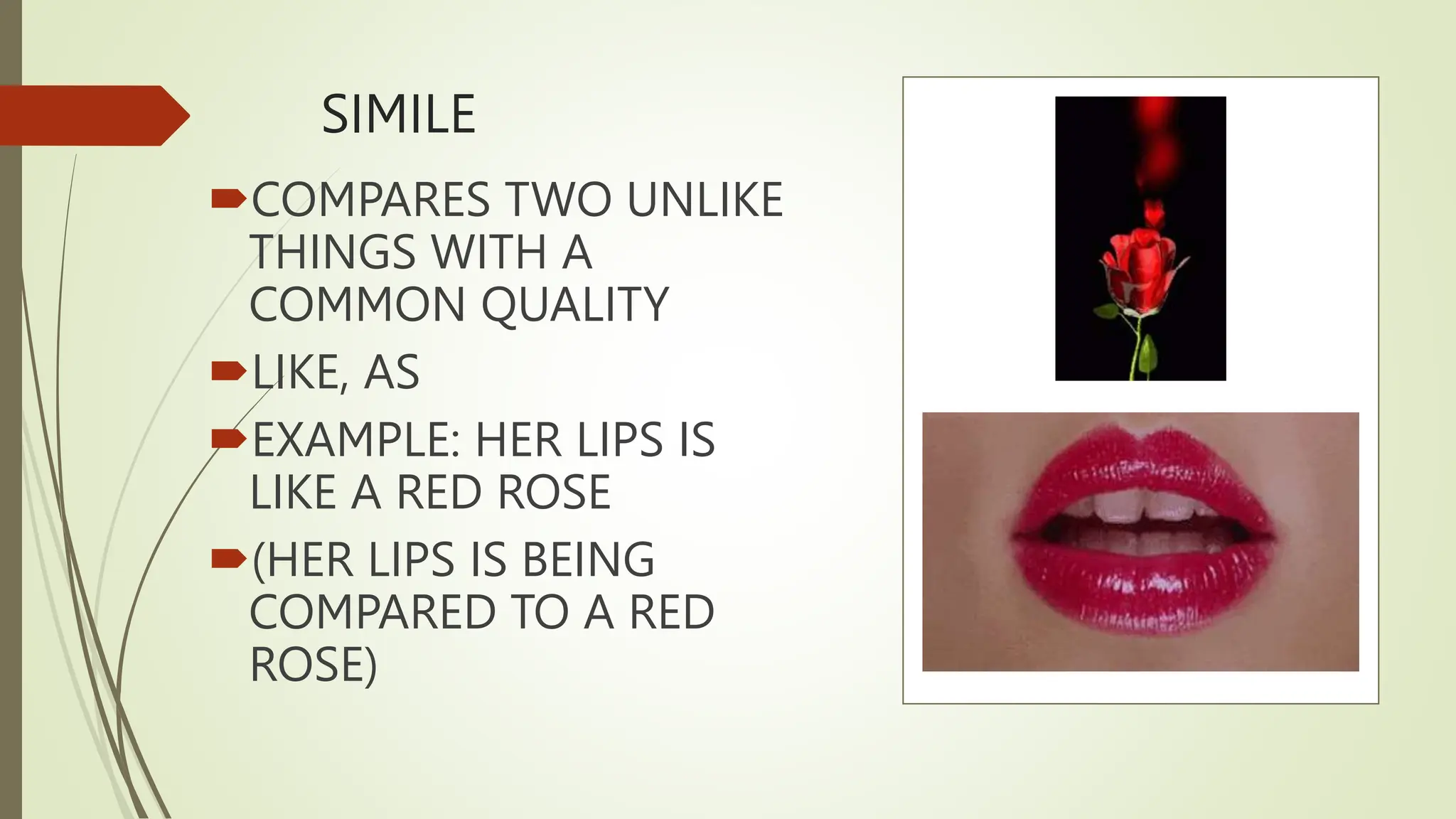 SIMILE

COMPARES TWO UNLIKE THINGS WITH A COMMON QUALITY

LIKE, AS

EXAMPLE: HER LIPS IS LIKE A RED ROSE

(HER LIPS IS BEING COMPARED TO A RED ROSE)